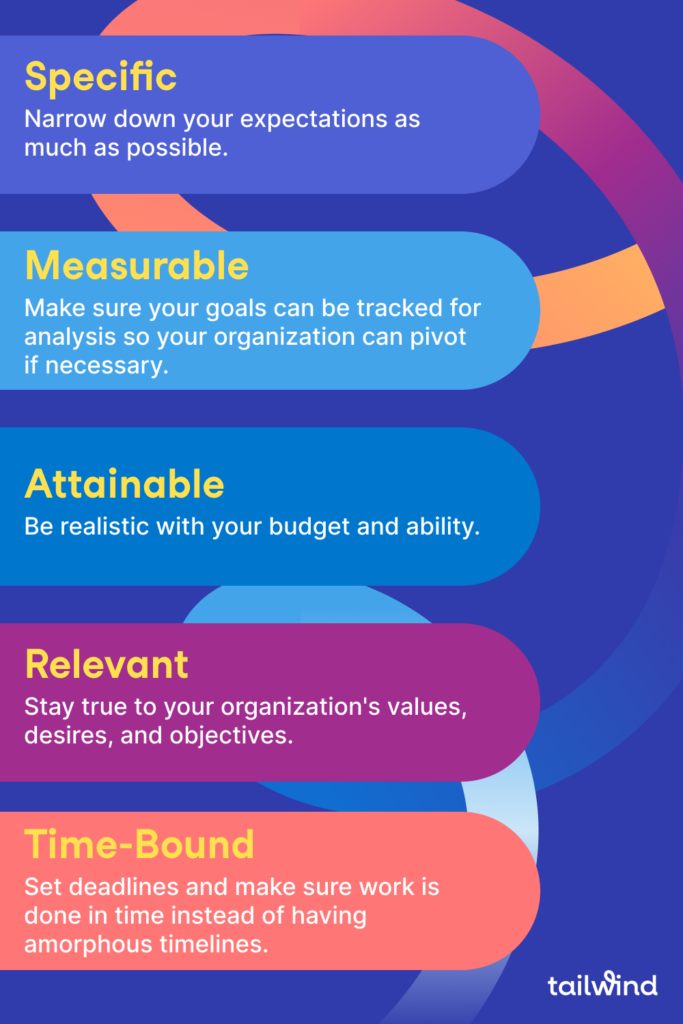 Specific
Narrow down your expectations as much as possible.

Measurable
Make sure your goals can be tracked for analysis so your organization can pivot if necessary.

Attainable
Be realistic with your budget and ability.

Relevant
Stay true to your organization's values, desires, and objectives.

Time-Bound
Set deadlines and make sure work is done in time instead of having amorphous timelines.

tailwind